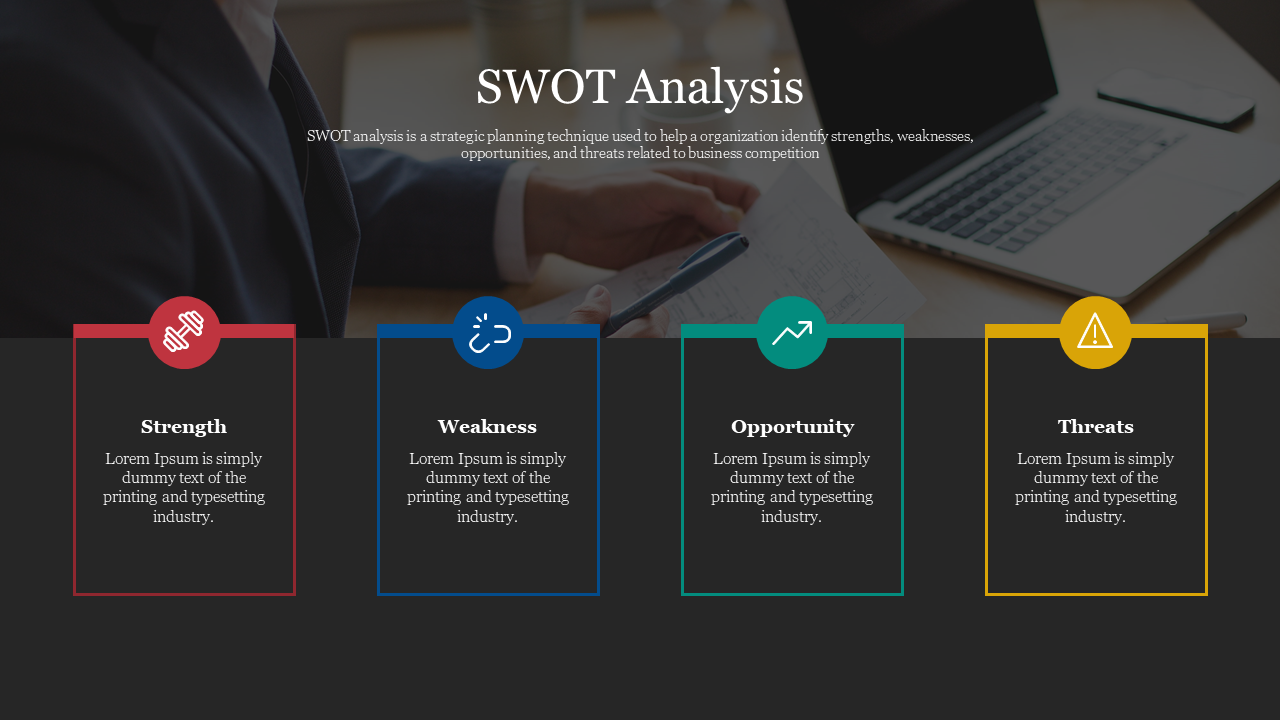 SWOT Analysis

SWOT analysis is a strategic planning technique used to help a organization identify strengths, weaknesses, opportunities, and threats related to business competition

Strength

Lorem Ipsum is simply dummy text of the printing and typesetting industry.

Weakness

Lorem Ipsum is simply dummy text of the printing and typesetting industry.

Opportunity

Lorem Ipsum is simply dummy text of the printing and typesetting industry.

Threats

Lorem Ipsum is simply dummy text of the printing and typesetting industry.